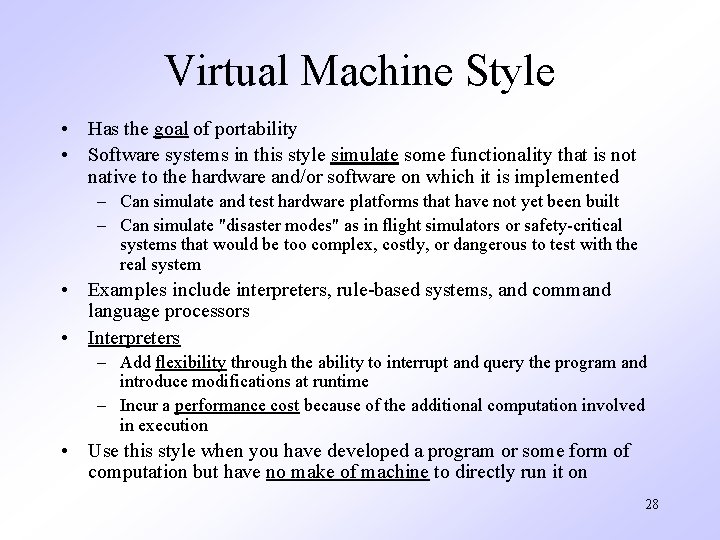 Virtual Machine Style

• Has the goal of portability
• Software systems in this style simulate some functionality that is not native to the hardware and/or software on which it is implemented
– Can simulate and test hardware platforms that have not yet been built
– Can simulate "disaster modes" as in flight simulators or safety-critical systems that would be too complex, costly, or dangerous to test with the real system
• Examples include interpreters, rule-based systems, and command language processors
• Interpreters
– Add flexibility through the ability to interrupt and query the program and introduce modifications at runtime
– Incur a performance cost because of the additional computation involved in execution
• Use this style when you have developed a program or some form of computation but have no make of machine to directly run it on

28